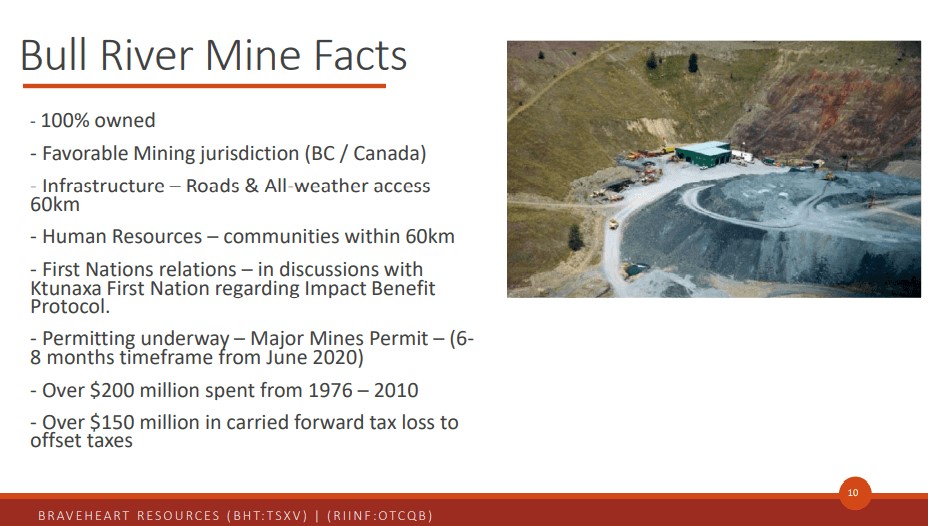 Bull River Mine Facts

- 100% owned

- Favorable Mining jurisdiction (BC / Canada)

- Infrastructure – Roads & All-weather access 60km

- Human Resources – communities within 60km

- First Nations relations – in discussions with Ktunaxa First Nation regarding Impact Benefit Protocol.

- Permitting underway – Major Mines Permit – (6-8 months timeframe from June 2020)

- Over \$200 million spent from 1976 – 2010

- Over \$150 million in carried forward tax loss to offset taxes

10

BRAVEHEART RESOURCES (BHT:TSXV) | (RIINF:OTCQB)